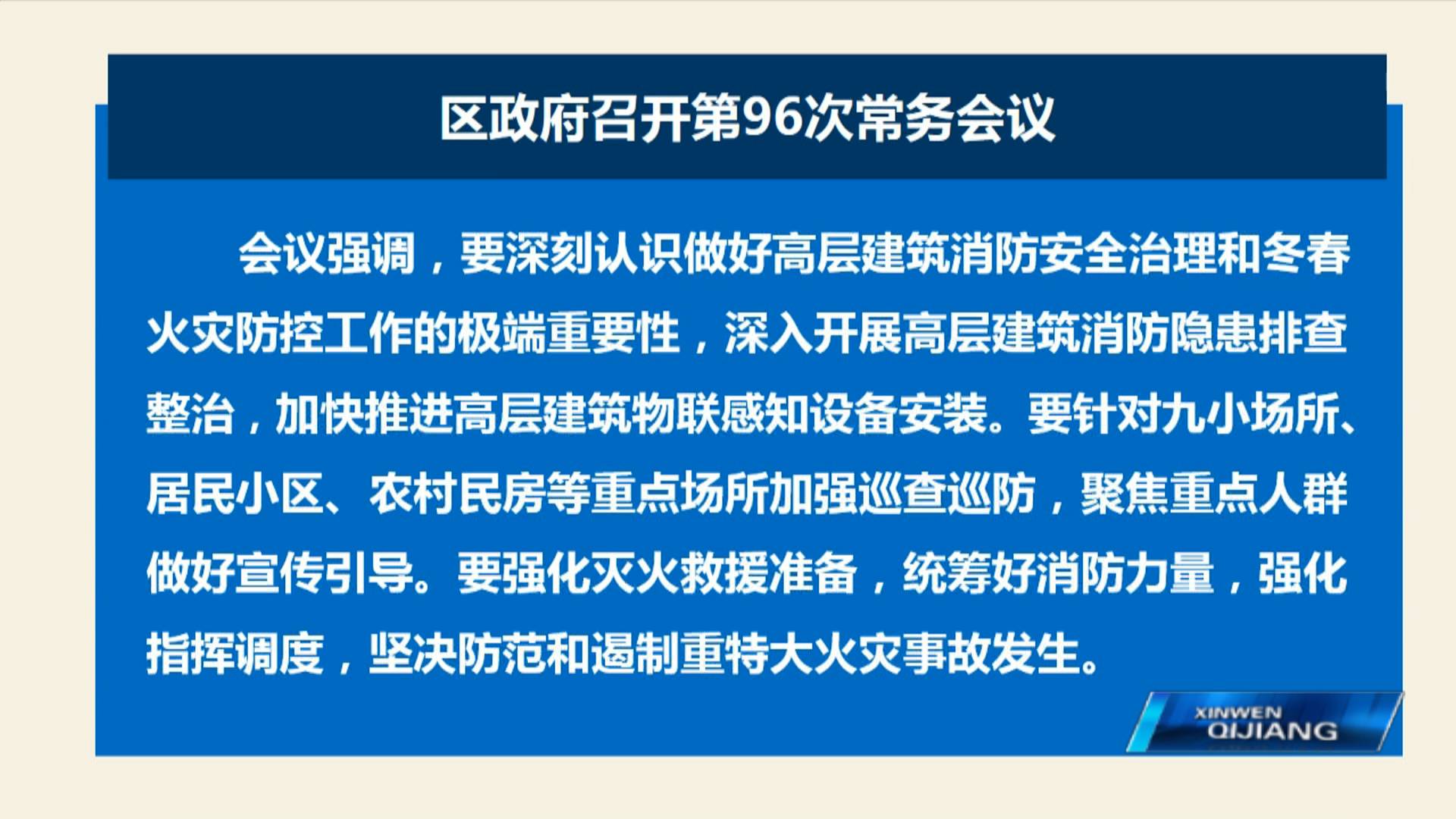 区政府召开第96次常务会议

会议强调，要深刻认识做好高层建筑消防安全治理和冬春火灾防控工作的极端重要性，深入开展高层建筑消防隐患排查整治，加快推进高层建筑物联感知设备安装。要针对九小场所、居民小区、农村民房等重点场所加强巡查巡防，聚焦重点人群做好宣传引导。要强化灭火救援准备，统筹好消防力量，强化指挥调度，坚决防范和遏制重特大火灾事故发生。

XINWEN QIJIANG